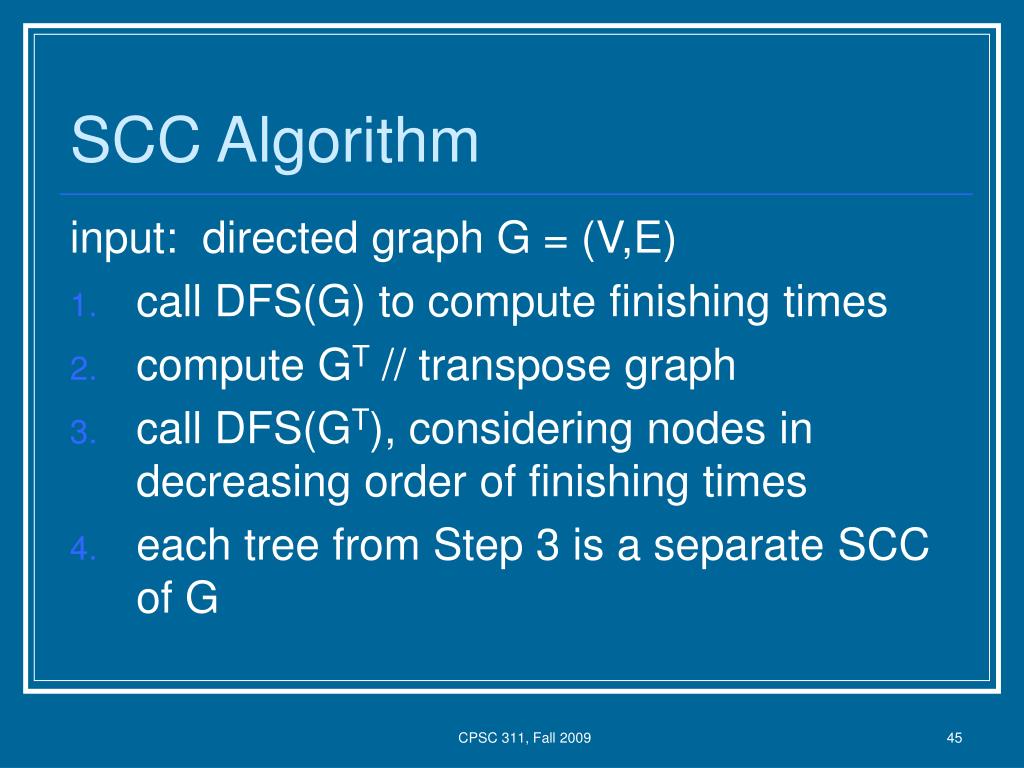 SCC Algorithm

input: directed graph G = (V,E)

1. call DFS(G) to compute finishing times
2. compute $G^T$ // transpose graph
3. call DFS($G^T$), considering nodes in decreasing order of finishing times
4. each tree from Step 3 is a separate SCC of G

CPSC 311, Fall 2009

45